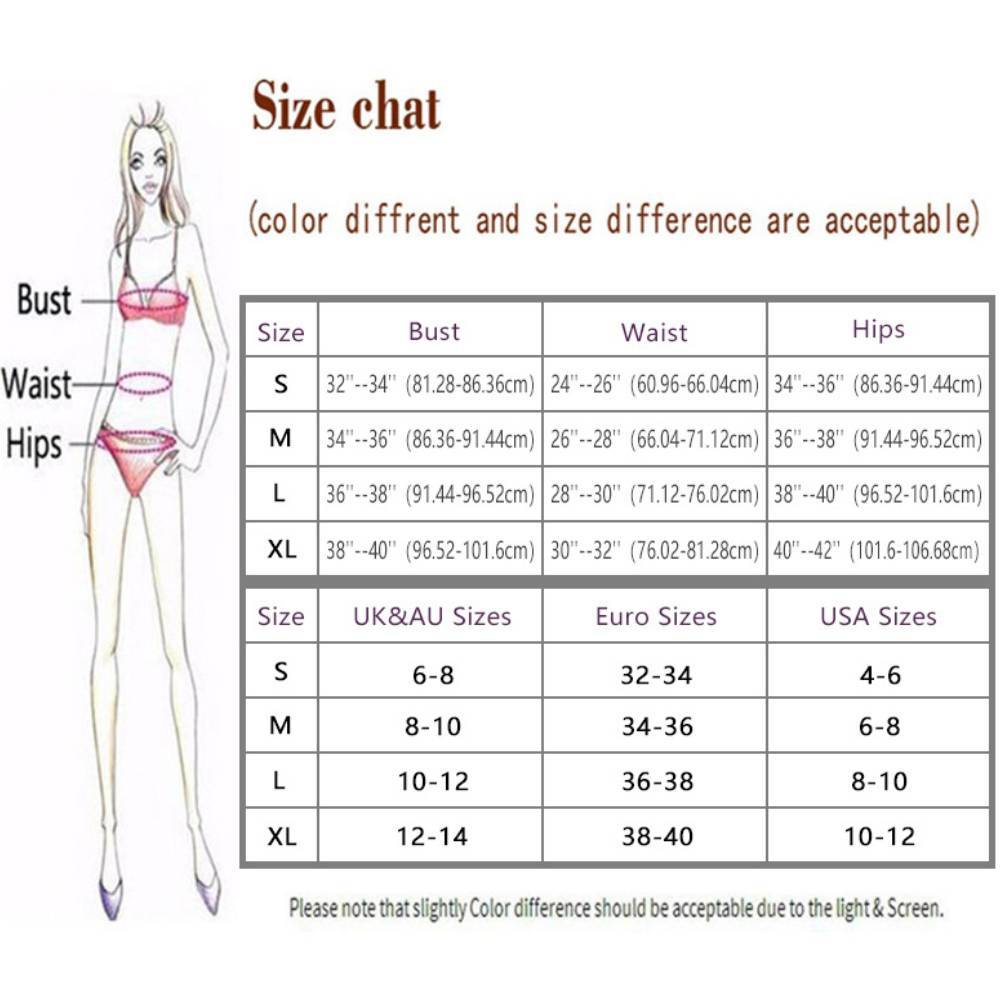 Size chat

(color diffrent and size difference are acceptable)

Bust
Waist
Hips

| Size | Bust | Waist | Hips |
|---|---|---|---|
| S | 32''--34'' (81.28-86.36cm) | 24''--26'' (60.96-66.04cm) | 34''--36'' (86.36-91.44cm) |
| M | 34''--36'' (86.36-91.44cm) | 26''--28'' (66.04-71.12cm) | 36''--38'' (91.44-96.52cm) |
| L | 36''--38'' (91.44-96.52cm) | 28''--30'' (71.12-76.02cm) | 38''--40'' (96.52-101.6cm) |
| XL | 38''--40'' (96.52-101.6cm) | 30''--32'' (76.02-81.28cm) | 40''--42'' (101.6-106.68cm) |

| Size | UK&AU Sizes | Euro Sizes | USA Sizes |
|---|---|---|---|
| S | 6-8 | 32-34 | 4-6 |
| M | 8-10 | 34-36 | 6-8 |
| L | 10-12 | 36-38 | 8-10 |
| XL | 12-14 | 38-40 | 10-12 |

Please note that slightly Color difference should be acceptable due to the light & Screen.